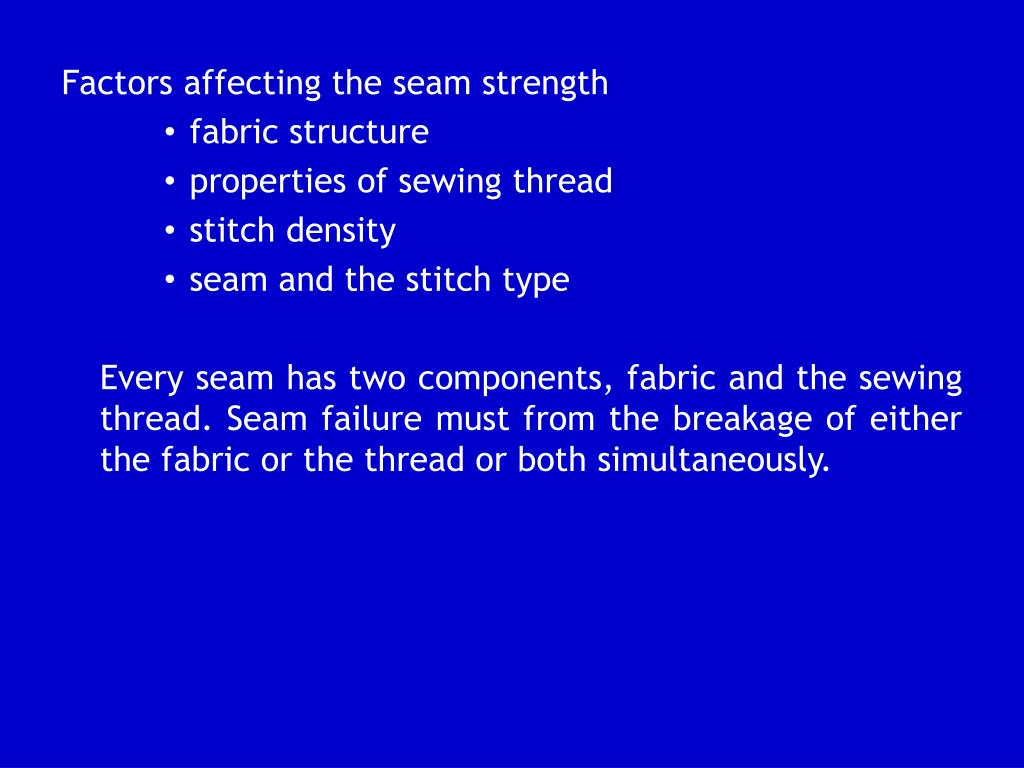 Factors affecting the seam strength
• fabric structure
• properties of sewing thread
• stitch density
• seam and the stitch type

Every seam has two components, fabric and the sewing thread. Seam failure must from the breakage of either the fabric or the thread or both simultaneously.